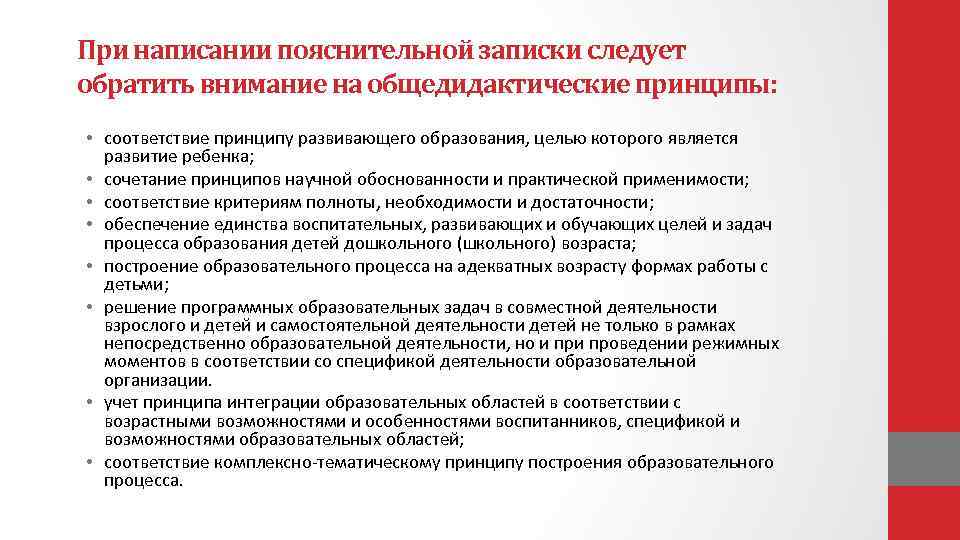 При написании пояснительной записки следует обратить внимание на общедидактические принципы:

• соответствие принципу развивающего образования, целью которого является развитие ребенка;
• сочетание принципов научной обоснованности и практической применимости;
• соответствие критериям полноты, необходимости и достаточности;
• обеспечение единства воспитательных, развивающих и обучающих целей и задач процесса образования детей дошкольного (школьного) возраста;
• построение образовательного процесса на адекватных возрасту формах работы с детьми;
• решение программных образовательных задач в совместной деятельности взрослого и детей и самостоятельной деятельности детей не только в рамках непосредственно образовательной деятельности, но и при проведении режимных моментов в соответствии со спецификой деятельности образовательной организации.
• учет принципа интеграции образовательных областей в соответствии с возрастными возможностями и особенностями воспитанников, спецификой и возможностями образовательных областей;
• соответствие комплексно-тематическому принципу построения образовательного процесса.